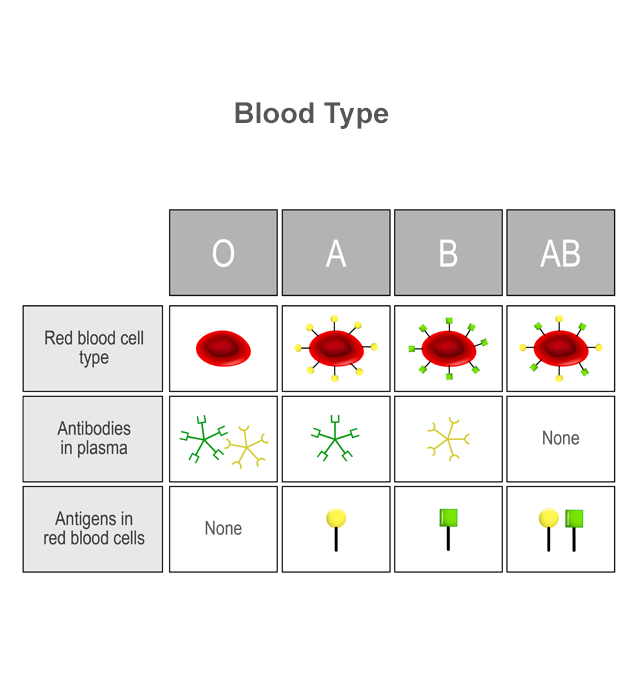 Blood Type

| | O | A | B | AB |
|---|---|---|---|---|
| Red blood cell type | | | | |
| Antibodies in plasma | | | | None |
| Antigens in red blood cells | None | | | |